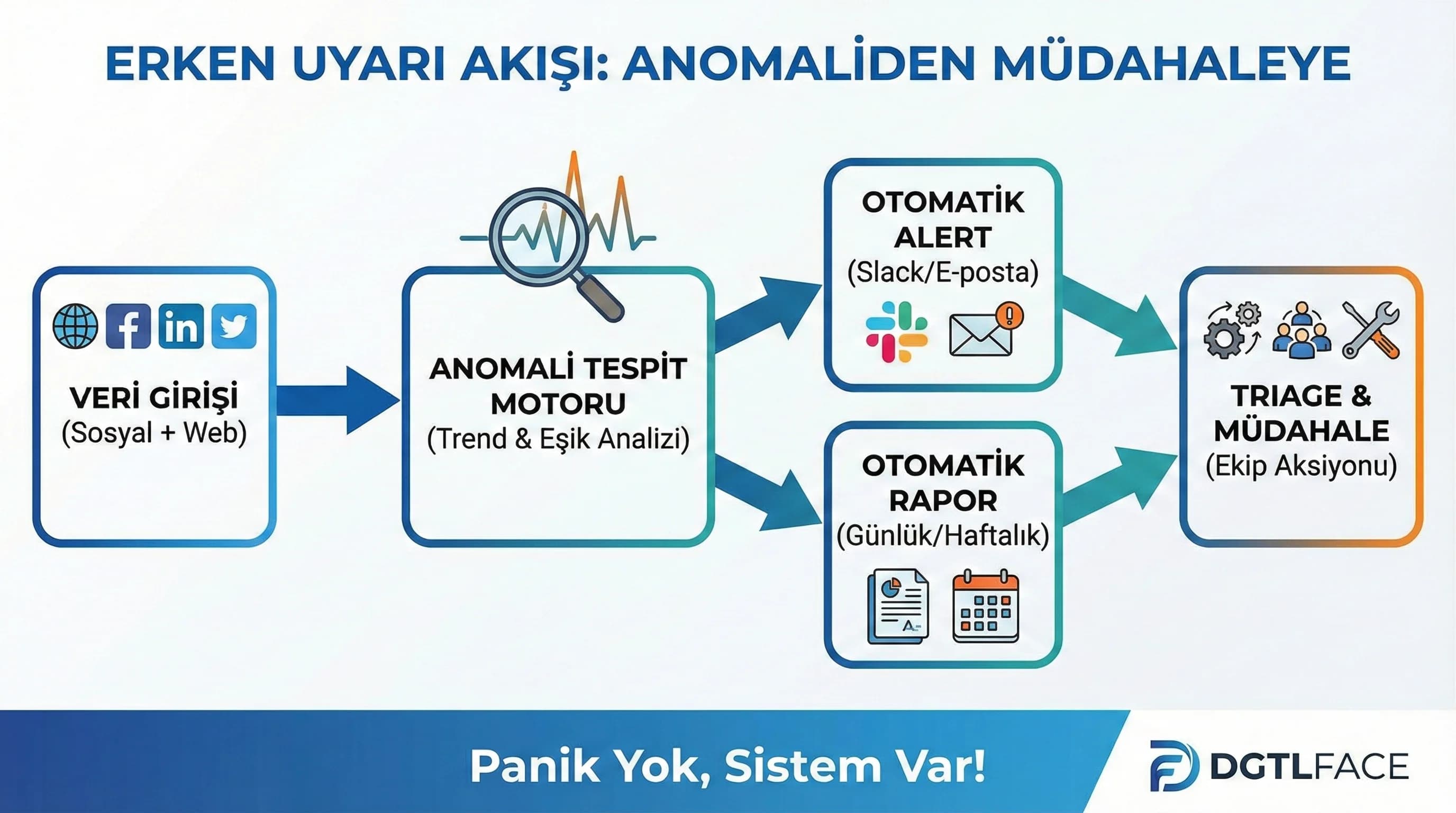 ERKEN UYARI AKIŞI: ANOMALİDEN MÜDAHALEYE

VERİ GİRİŞİ
(Sosyal + Web)

ANOMALİ TESPİT MOTORU
(Trend & Eşik Analizi)

OTOMATİK ALERT
(Slack/E-posta)

OTOMATİK RAPOR
(Günlük/Haftalık)

TRIAGE & MÜDAHALE
(Ekip Aksiyonu)

Panik Yok, Sistem Var!

DGTLFACE